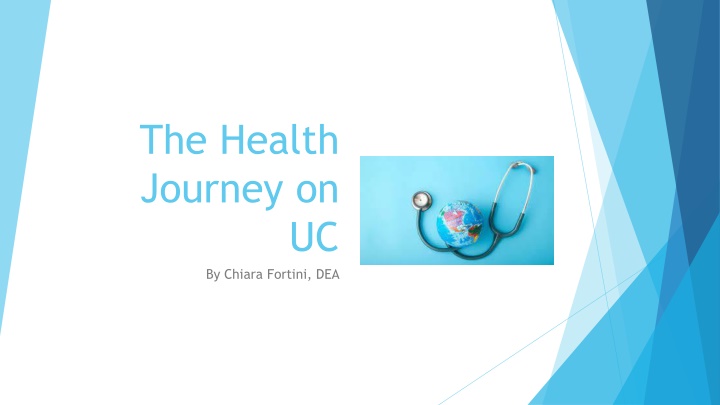 The Health Journey on UC

By Chiara Fortini, DEA